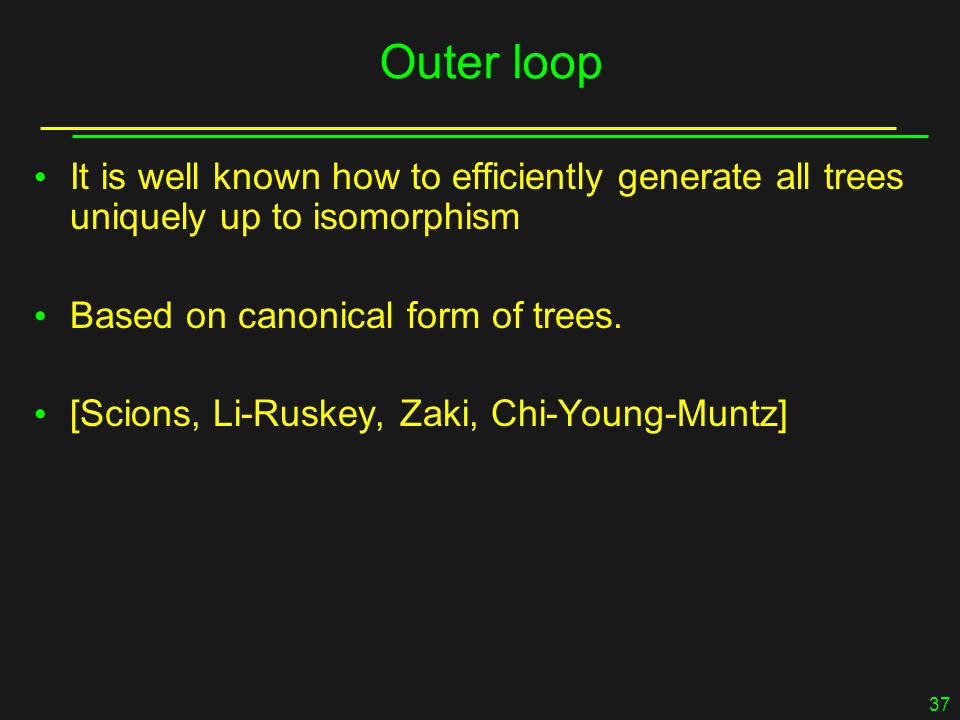 Outer loop

• It is well known how to efficiently generate all trees uniquely up to isomorphism

• Based on canonical form of trees.

• [Scions, Li-Ruskey, Zaki, Chi-Young-Muntz]

37